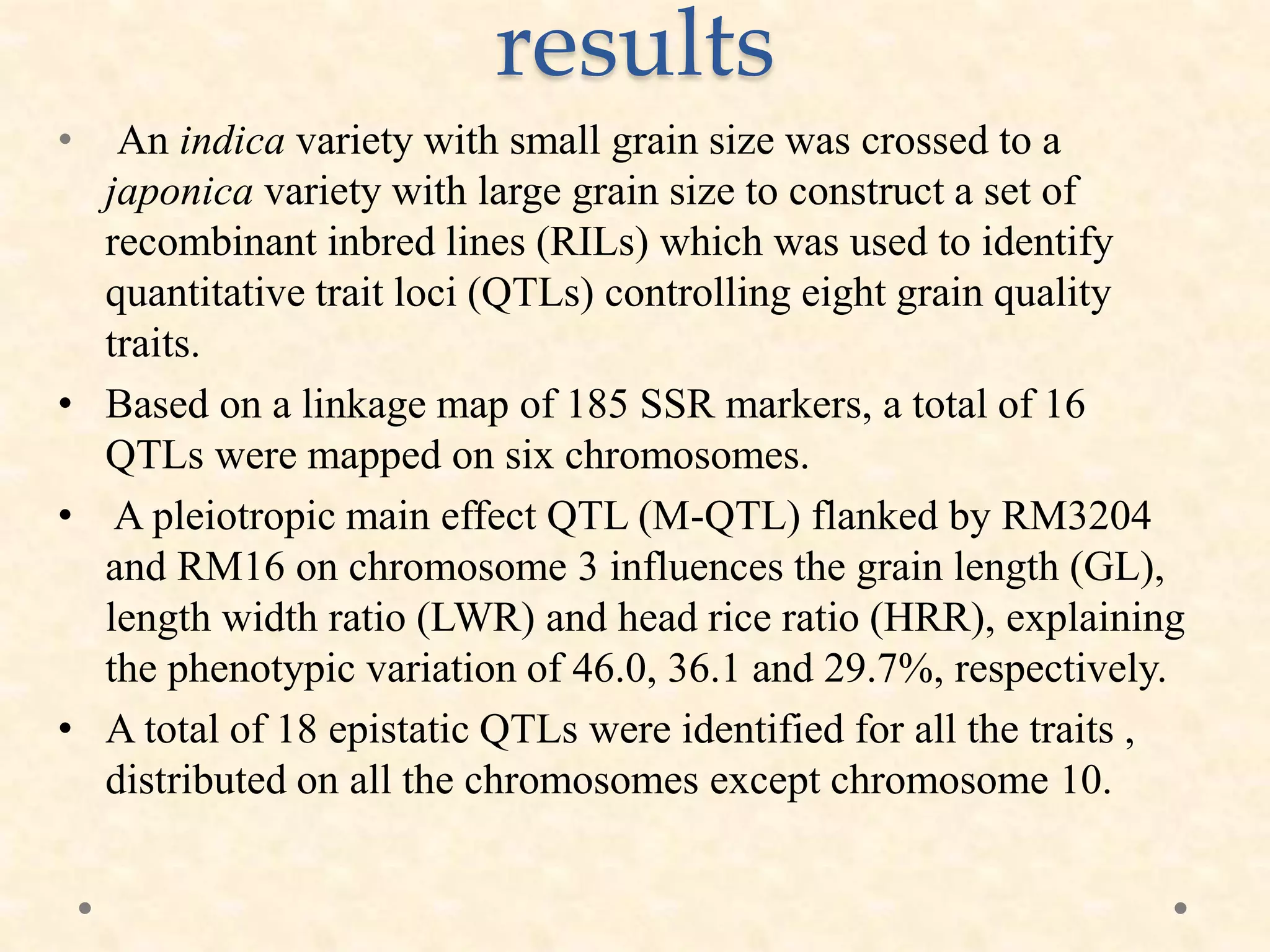 results

• An indica variety with small grain size was crossed to a japonica variety with large grain size to construct a set of recombinant inbred lines (RILs) which was used to identify quantitative trait loci (QTLs) controlling eight grain quality traits.

• Based on a linkage map of 185 SSR markers, a total of 16 QTLs were mapped on six chromosomes.

• A pleiotropic main effect QTL (M-QTL) flanked by RM3204 and RM16 on chromosome 3 influences the grain length (GL), length width ratio (LWR) and head rice ratio (HRR), explaining the phenotypic variation of 46.0, 36.1 and 29.7%, respectively.

• A total of 18 epistatic QTLs were identified for all the traits , distributed on all the chromosomes except chromosome 10.